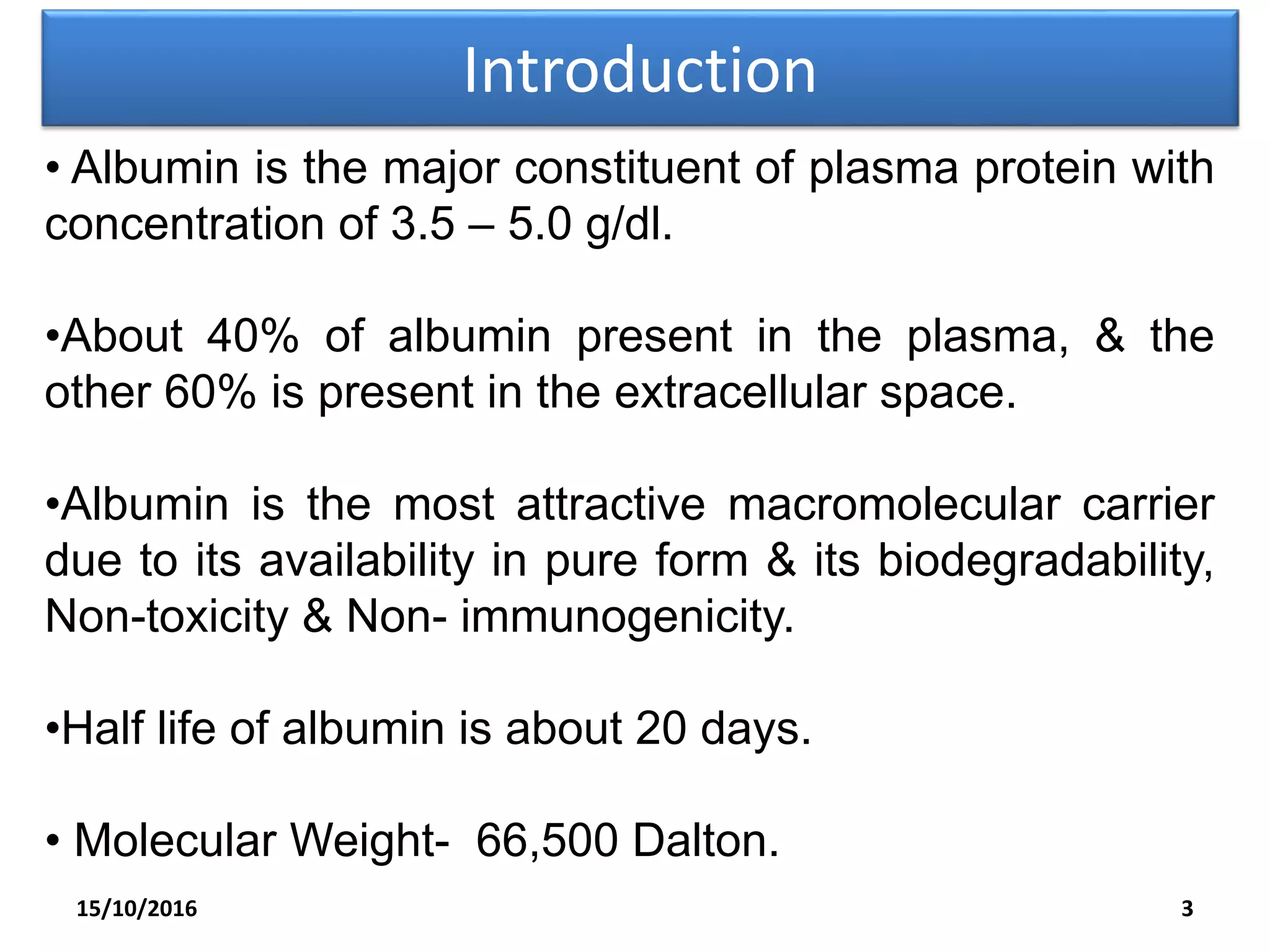 Introduction

• Albumin is the major constituent of plasma protein with concentration of 3.5 – 5.0 g/dl.

•About 40% of albumin present in the plasma, & the other 60% is present in the extracellular space.

•Albumin is the most attractive macromolecular carrier due to its availability in pure form & its biodegradability, Non-toxicity & Non- immunogenicity.

•Half life of albumin is about 20 days.

• Molecular Weight- 66,500 Dalton.

15/10/2016

3